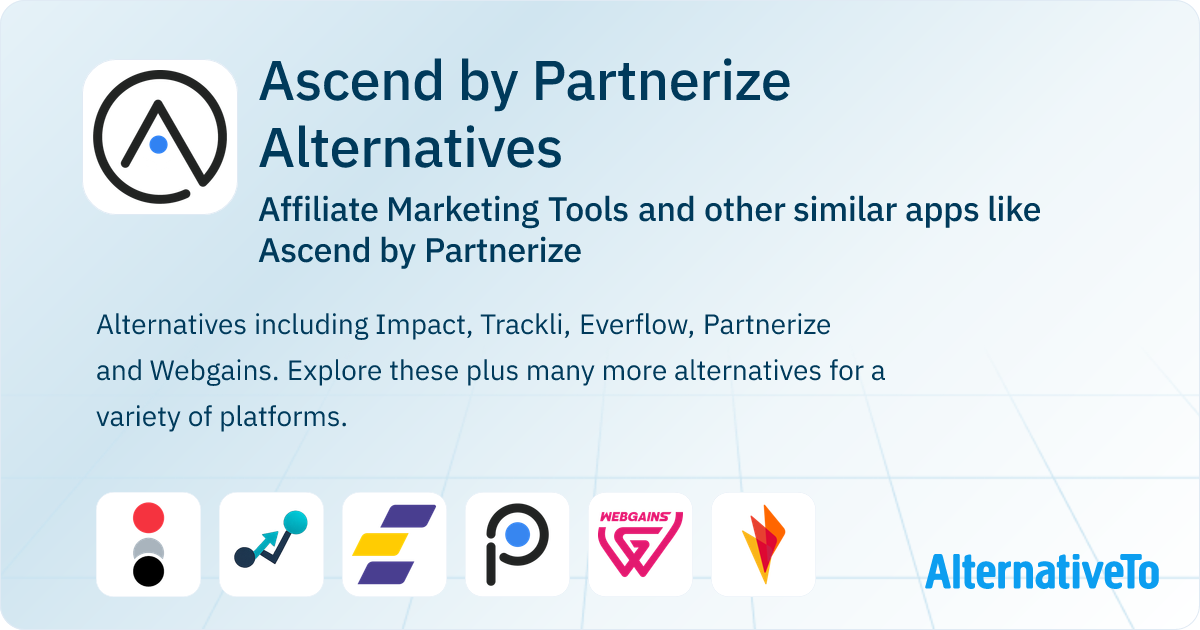 Ascend by Partnerize Alternatives

Affiliate Marketing Tools and other similar apps like Ascend by Partnerize

Alternatives including Impact, Trackli, Everflow, Partnerize and Webgains. Explore these plus many more alternatives for a variety of platforms.

WEBGAINS

AlternativeTo